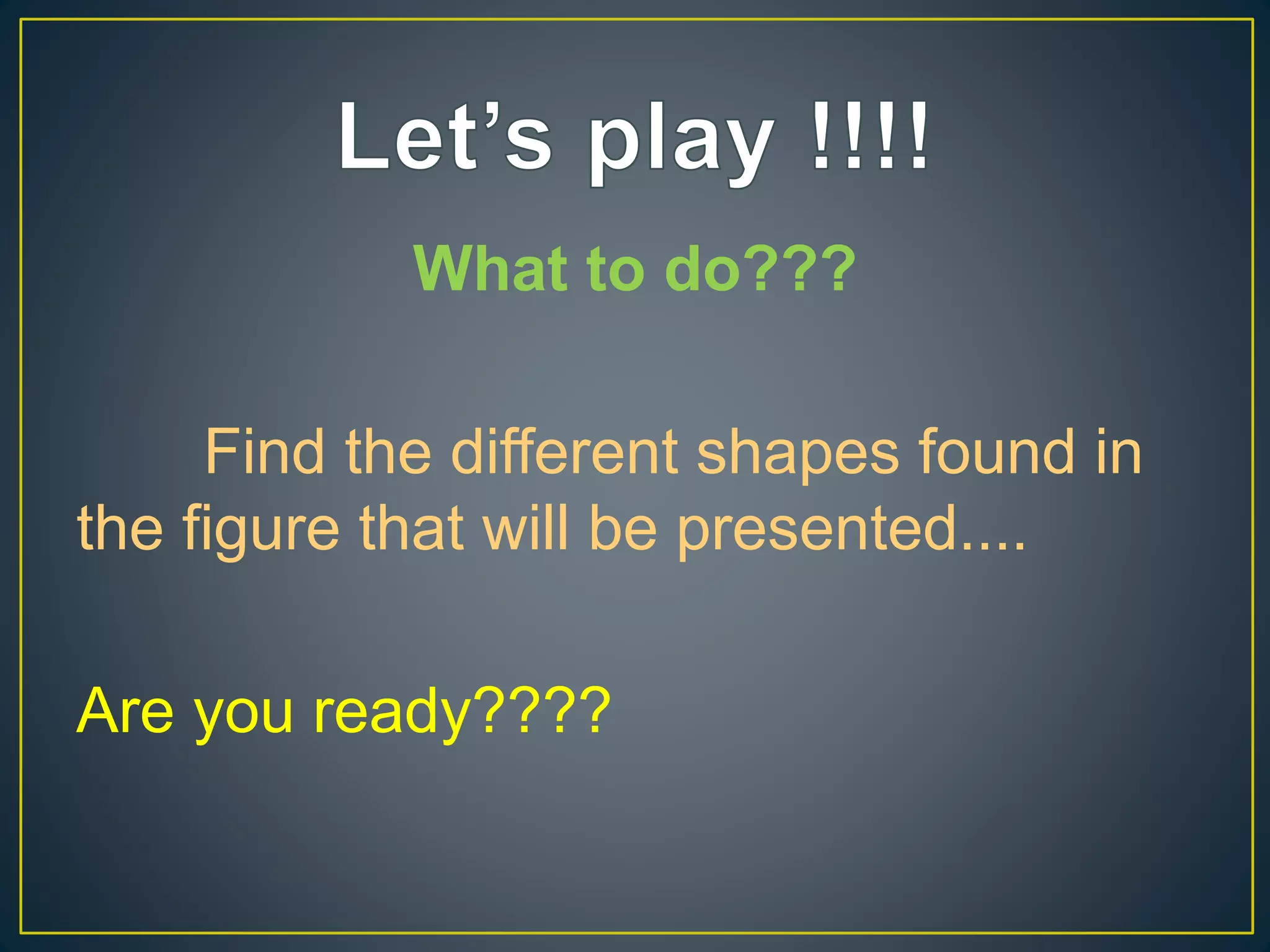 Let’s play !!!!

What to do???

Find the different shapes found in the figure that will be presented....

Are you ready????